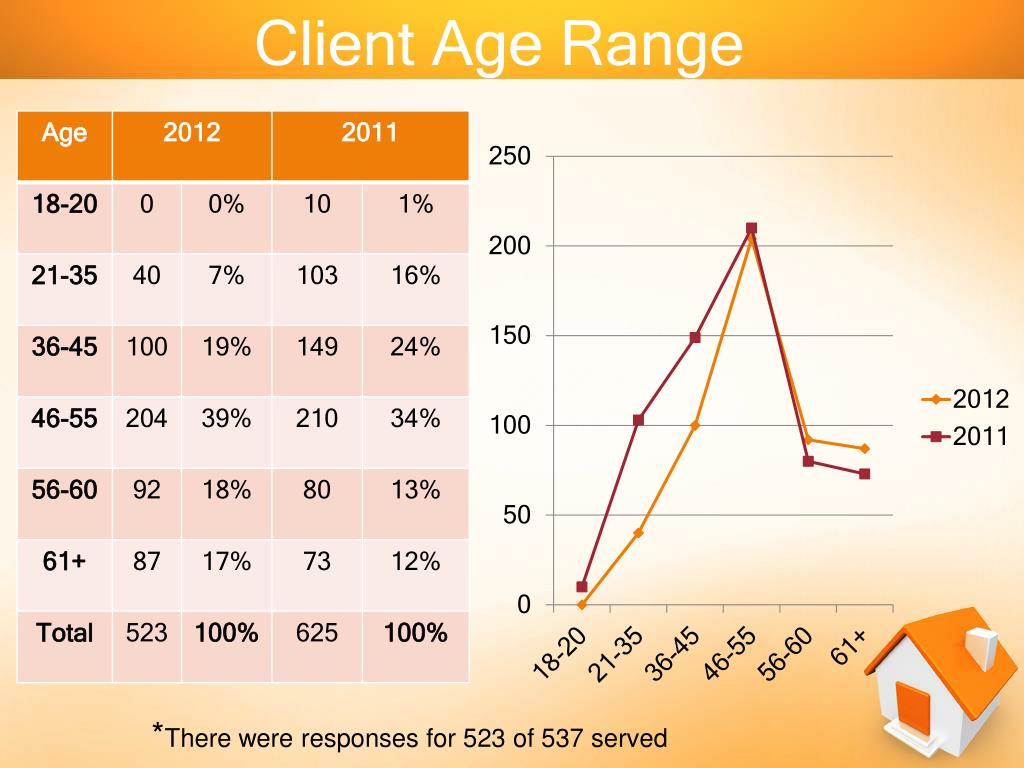 Client Age Range

| Age | 2012 | | 2011 | |
|---|---|---|---|---|
| 18-20 | 0 | 0% | 10 | 1% |
| 21-35 | 40 | 7% | 103 | 16% |
| 36-45 | 100 | 19% | 149 | 24% |
| 46-55 | 204 | 39% | 210 | 34% |
| 56-60 | 92 | 18% | 80 | 13% |
| 61+ | 87 | 17% | 73 | 12% |
| Total | 523 | 100% | 625 | 100% |

250
200
150
100
50
0
18-20
21-35
36-45
46-55
56-60
61+
2012
2011

*There were responses for 523 of 537 served